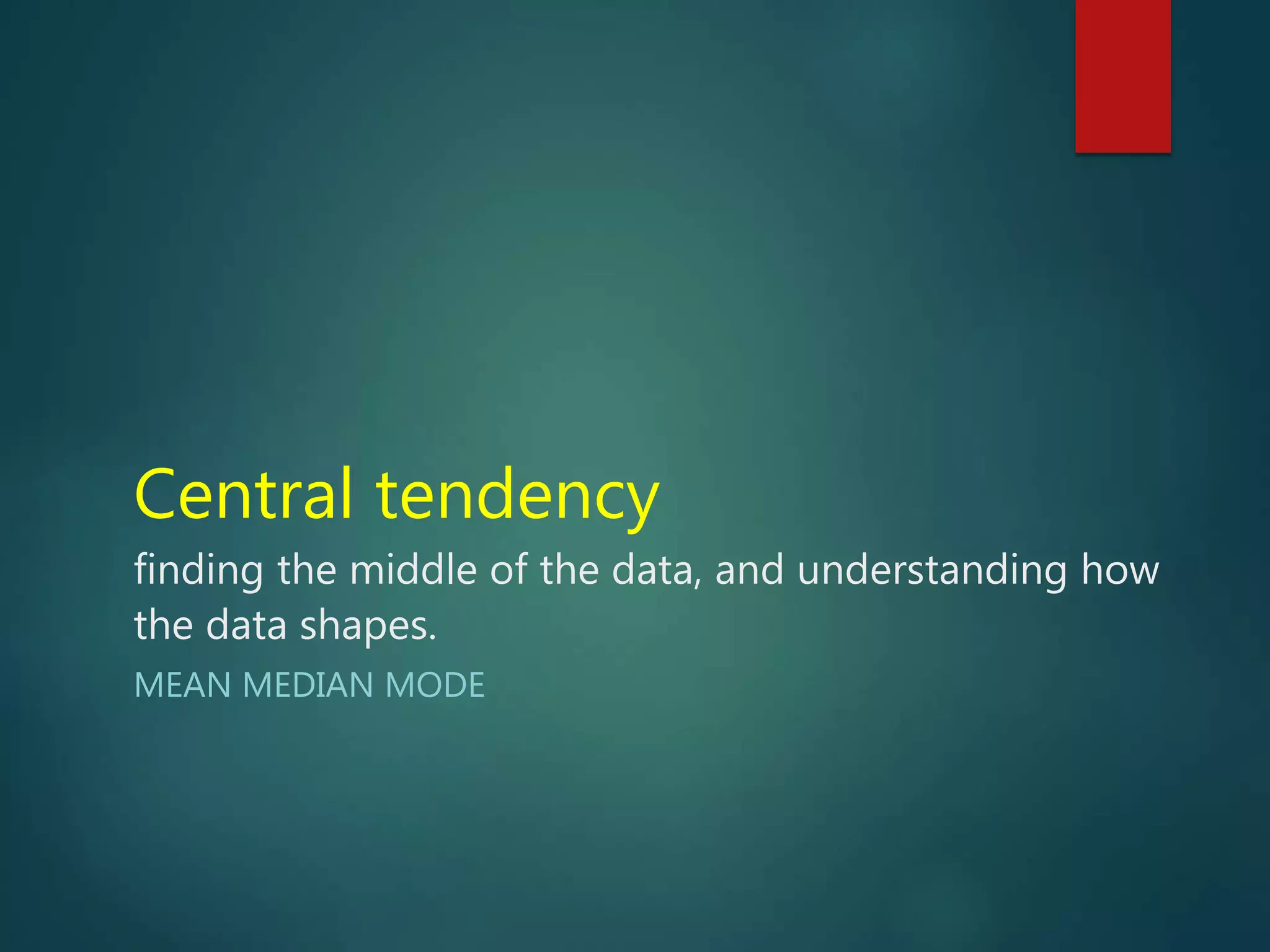 Central tendency

finding the middle of the data, and understanding how the data shapes.

MEAN MEDIAN MODE